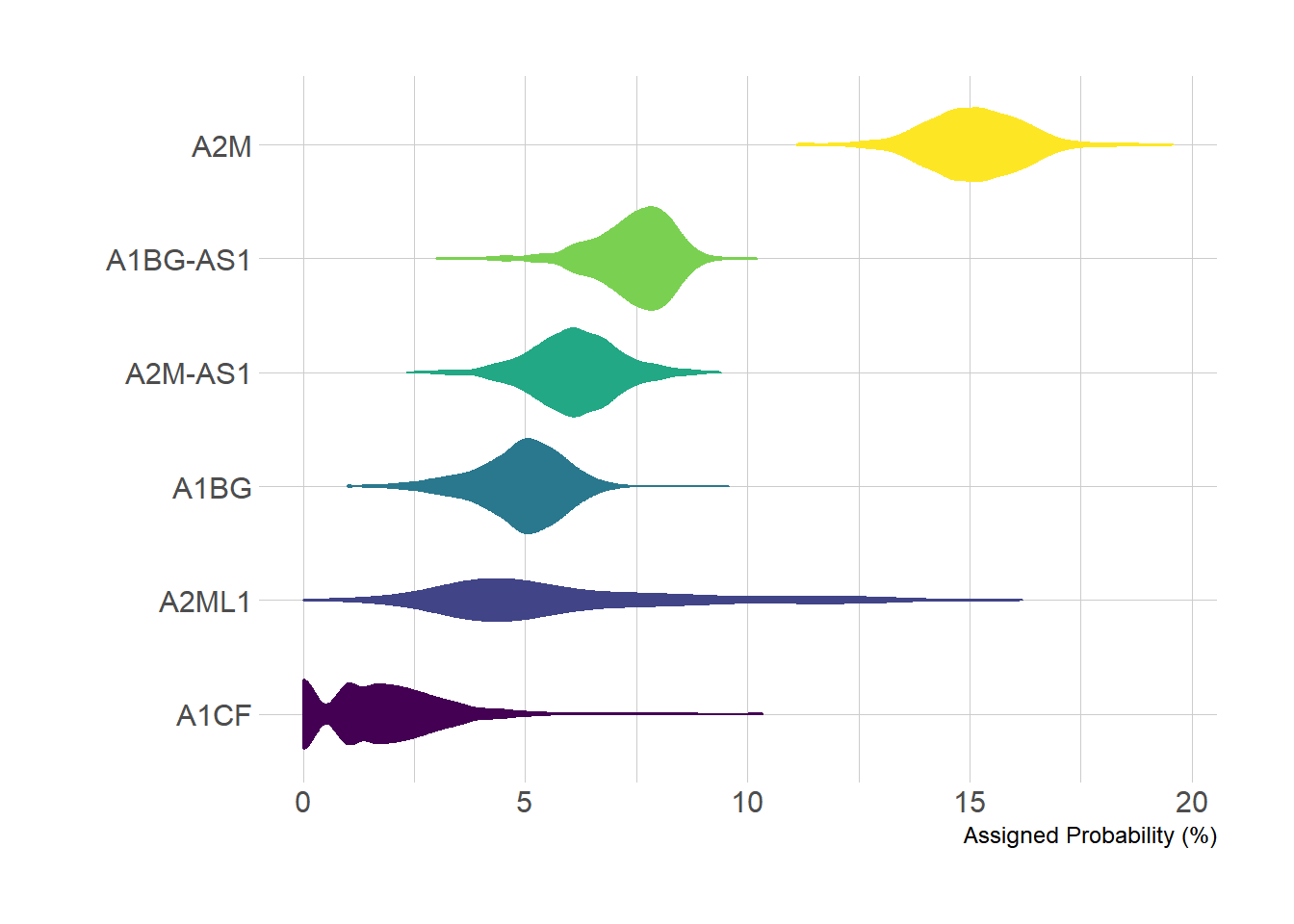 A2M
A1BG-AS1
A2M-AS1
A1BG
A2ML1
A1CF
0
5
10
15
20
Assigned Probability (%)